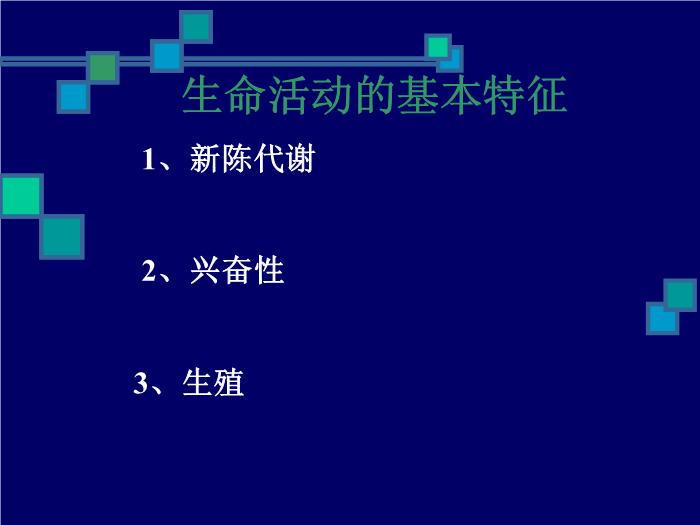 生命活动的基本特征

1、新陈代谢

2、兴奋性

3、生殖